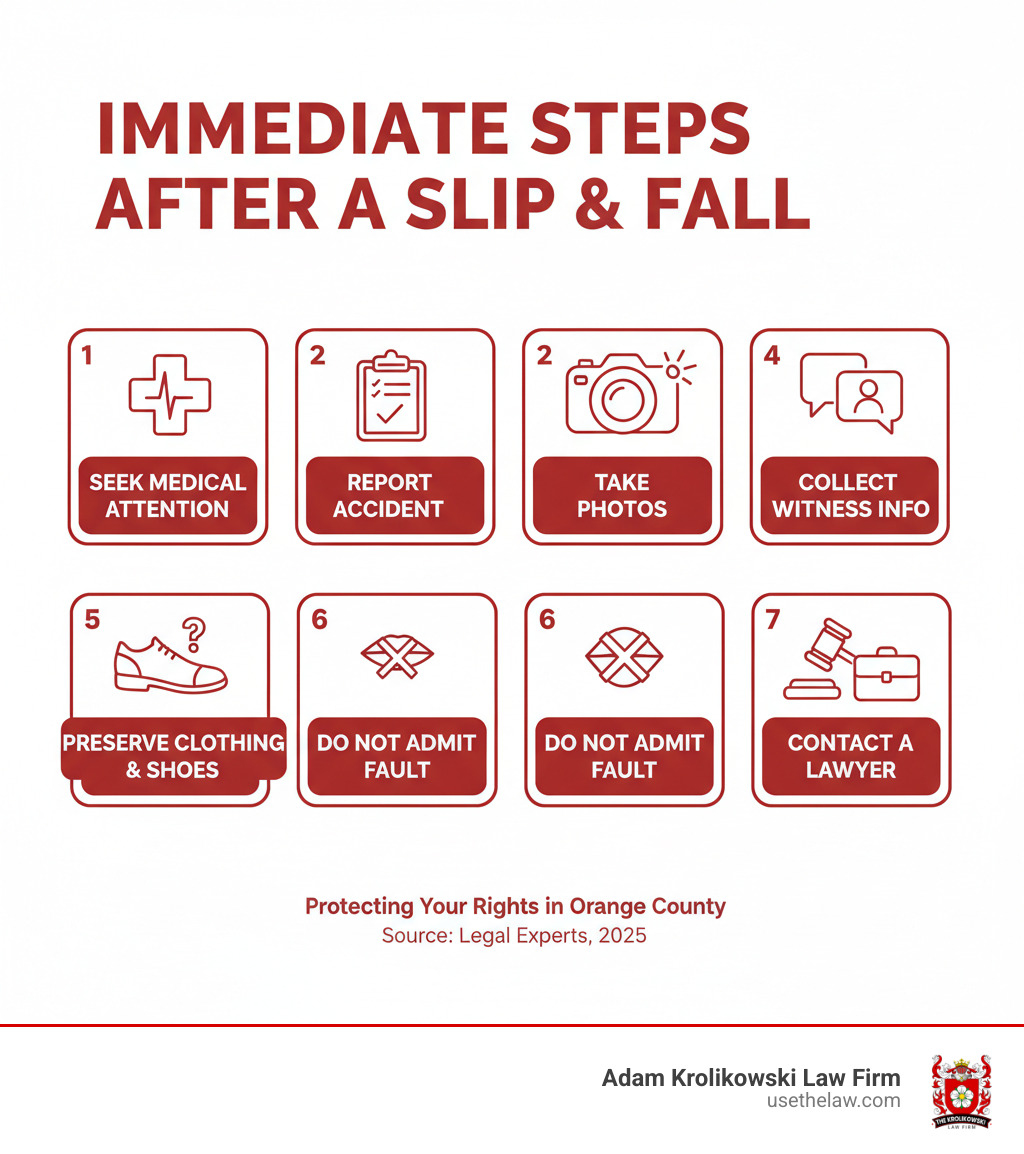 IMMEDIATE STEPS AFTER A SLIP & FALL

1
SEEK MEDICAL ATTENTION

2
REPORT ACCIDENT

2
TAKE PHOTOS

4
COLLECT WITNESS INFO

5
PRESERVE CLOTHING & SHOES

6
DO NOT ADMIT FAULT

6
DO NOT ADMIT FAULT

7
CONTACT A LAWYER

Protecting Your Rights in Orange County
Source: Legal Experts, 2025

Adam Krolikowski Law Firm
usethelaw.com
THE KROLIKOWSKI LAW FIRM